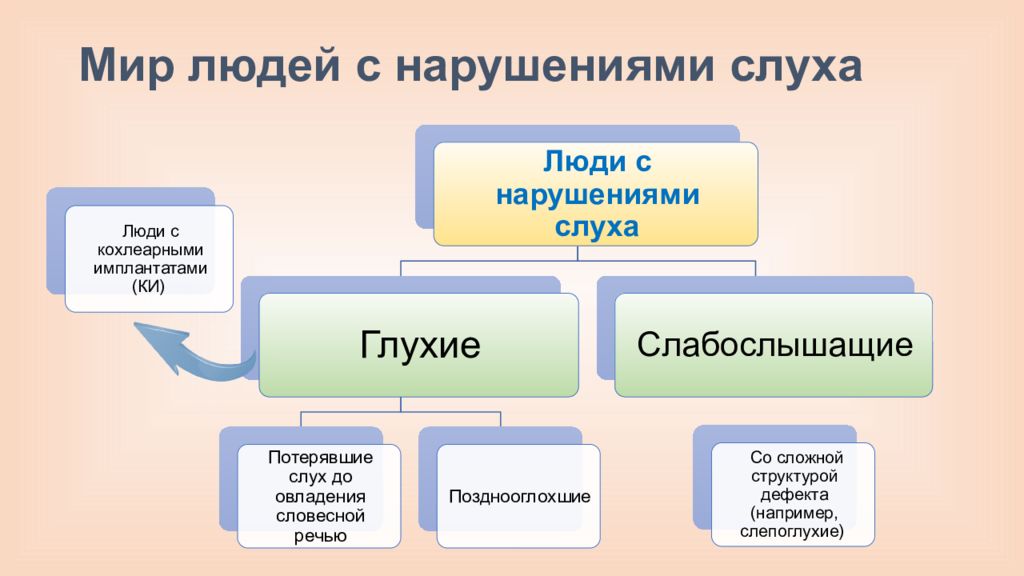 Мир людей с нарушениями слуха

Люди с нарушениями слуха

Люди с кохлеарными имплантатами (КИ)

Глухие

Слабослышащие

Потерявшие слух до овладения словесной речью

Позднооглохшие

Со сложной структурой дефекта (например, слепоглухие)